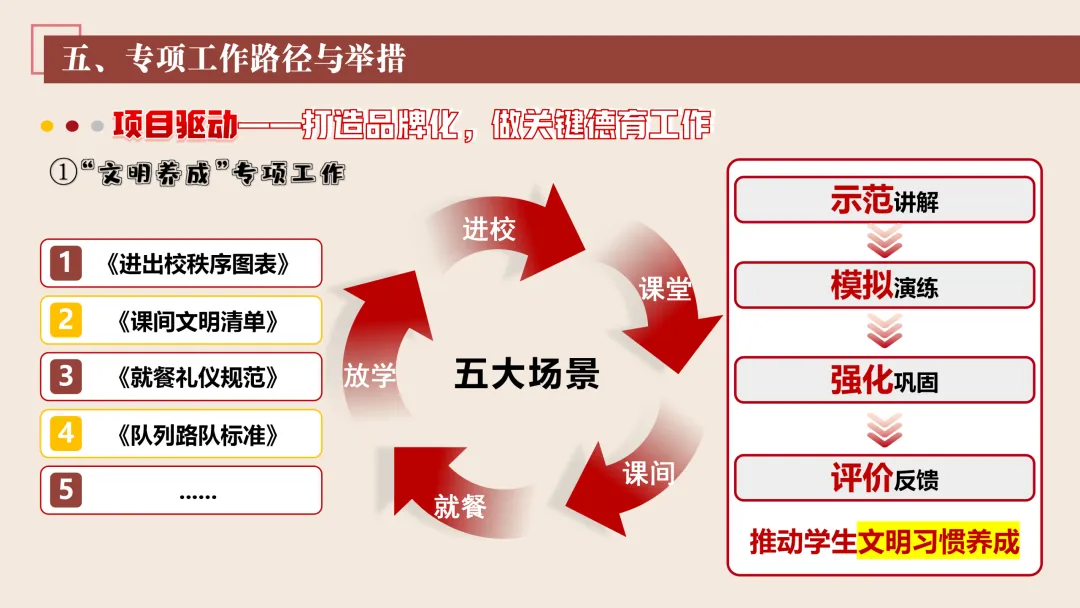 五、专项工作路径与举措

项目驱动——打造品牌化，做关键德育工作

①“文明养成”专项工作

1 《进出校秩序图表》

2 《课间文明清单》

3 《就餐礼仪规范》

4 《队列路队标准》

5 ……

进校

课堂

课间

就餐

放学

五大场景

示范讲解

模拟演练

强化巩固

评价反馈

推动学生文明习惯养成